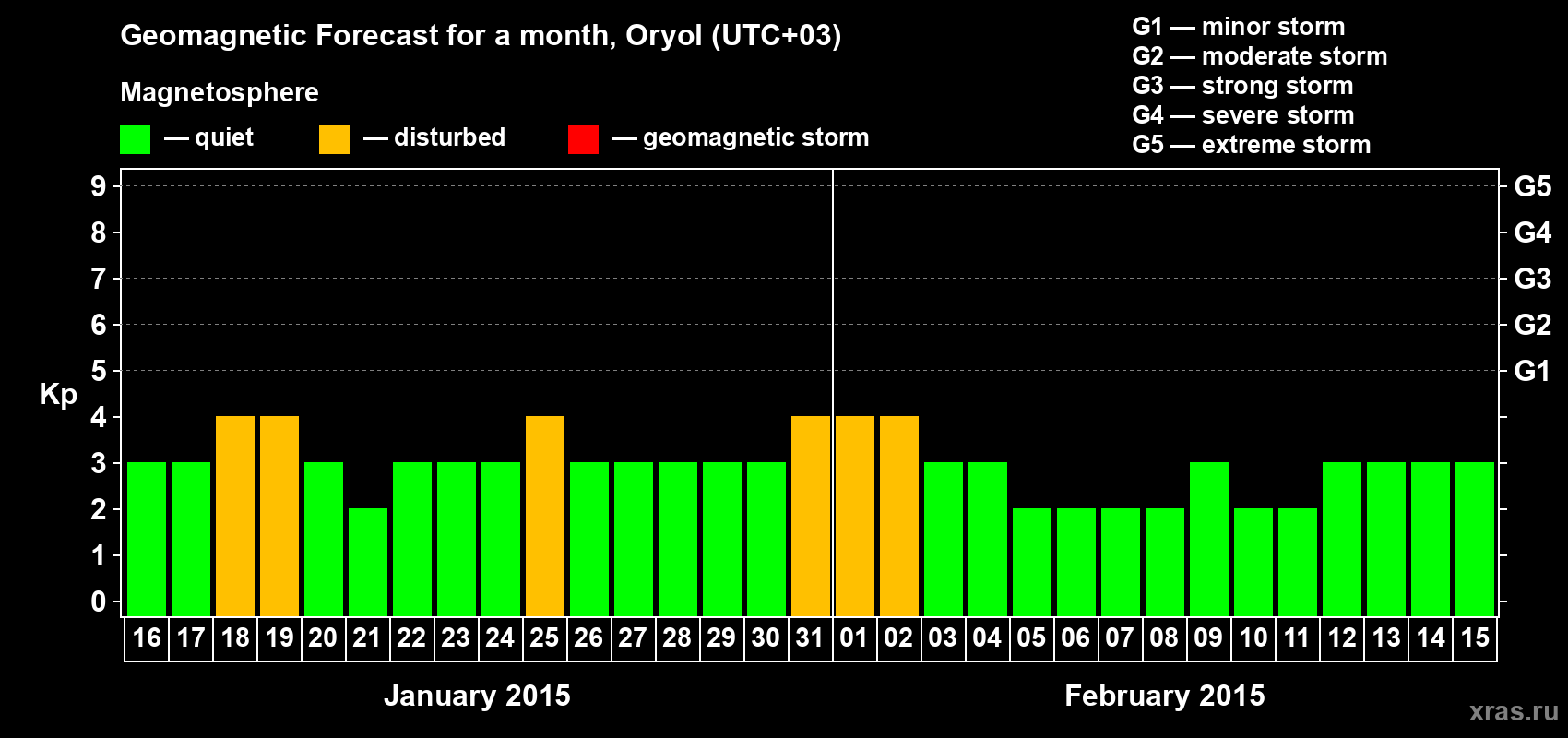 Geomagnetic Forecast for a month, Oryol (UTC+03)

Magnetosphere

— quiet — disturbed — geomagnetic storm

G1 — minor storm
G2 — moderate storm
G3 — strong storm
G4 — severe storm
G5 — extreme storm

Kp

9
8
7
6
5
4
3
2
1
0

G5
G4
G3
G2
G1

16 17 18 19 20 21 22 23 24 25 26 27 28 29 30 31 01 02 03 04 05 06 07 08 09 10 11 12 13 14 15

January 2015

February 2015

xras.ru